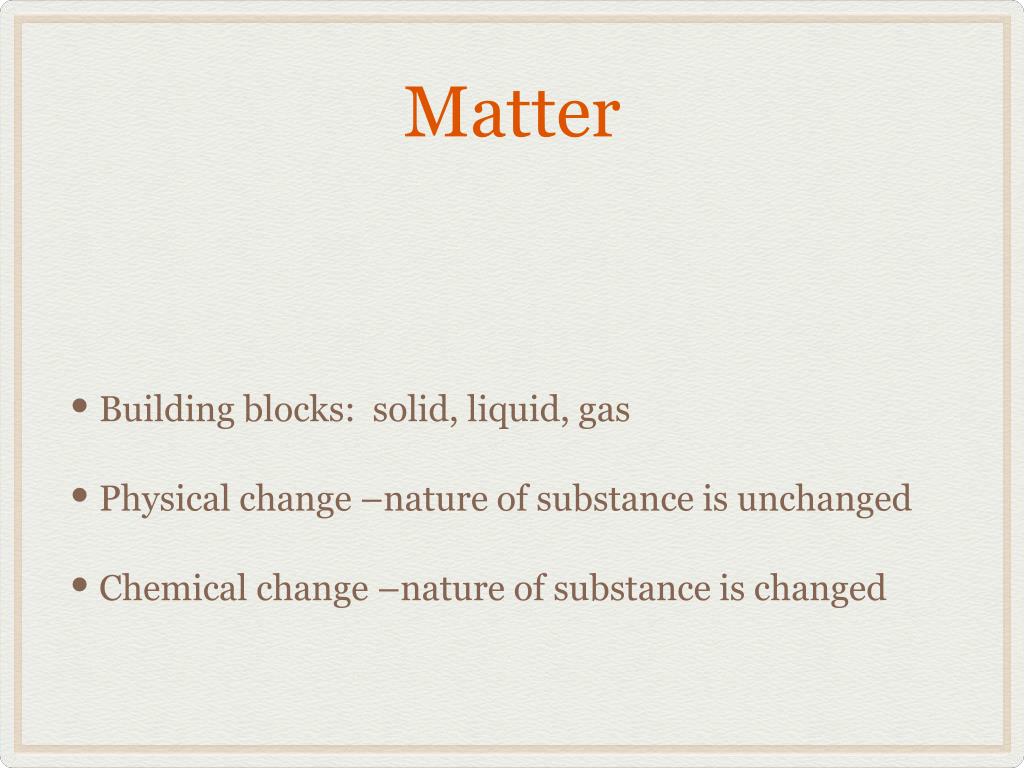 Matter

• Building blocks: solid, liquid, gas

• Physical change –nature of substance is unchanged

• Chemical change –nature of substance is changed